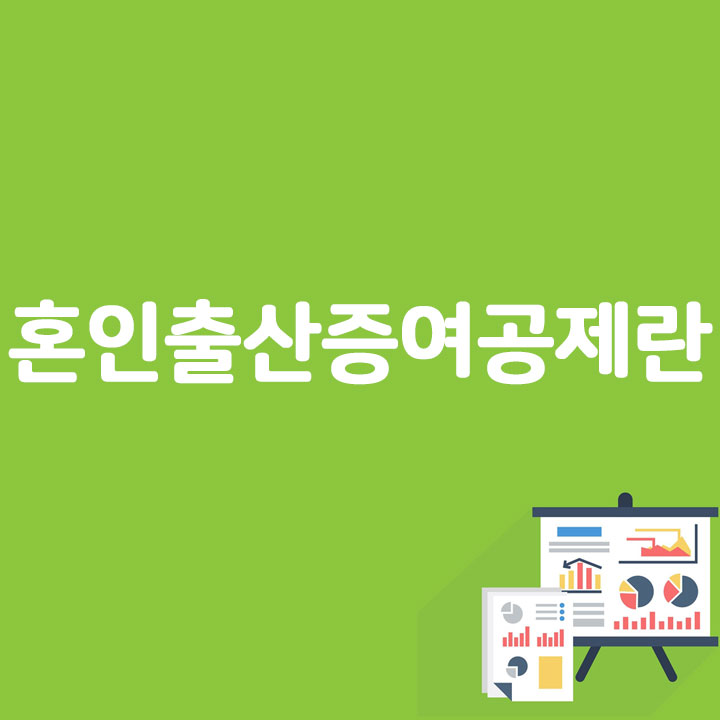 혼인출산증여공제란